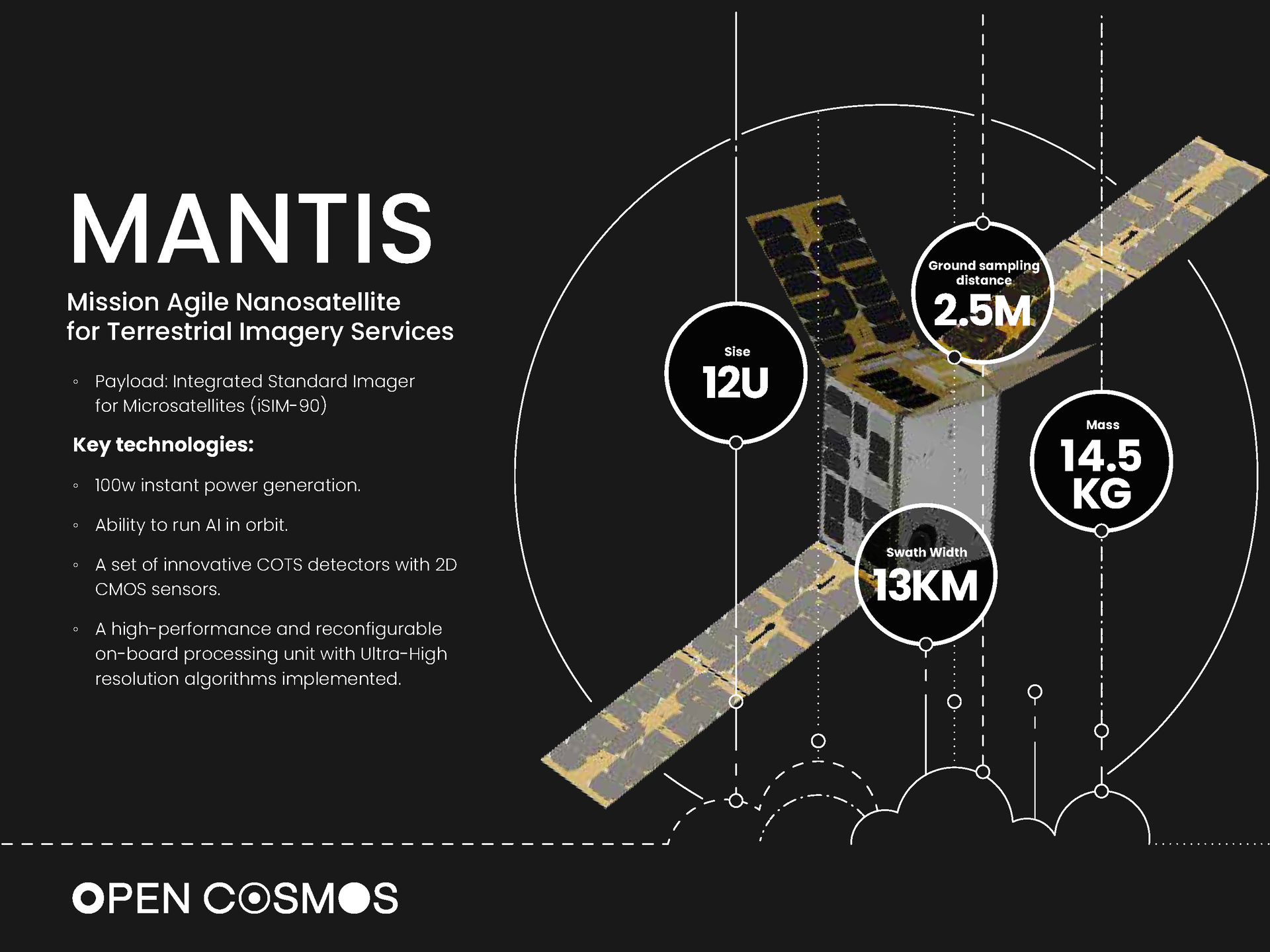 MANTIS

Mission Agile Nanosatellite for Terrestrial Imagery Services

◦ Payload: Integrated Standard Imager for Microsatellites (iSIM-90)

Key technologies:

◦ 100w instant power generation.

◦ Ability to run AI in orbit.

◦ A set of innovative COTS detectors with 2D CMOS sensors.

◦ A high-performance and reconfigurable on-board processing unit with Ultra-High resolution algorithms implemented.

Sise
12U

Ground sampling distance
2.5M

Mass
14.5 KG

Swath Width
13KM

OPEN COSMOS